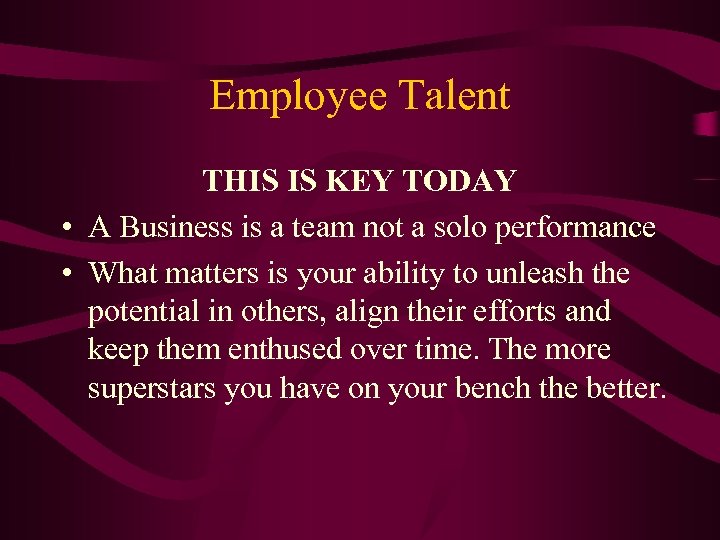 Employee Talent

THIS IS KEY TODAY

• A Business is a team not a solo performance
• What matters is your ability to unleash the potential in others, align their efforts and keep them enthused over time. The more superstars you have on your bench the better.